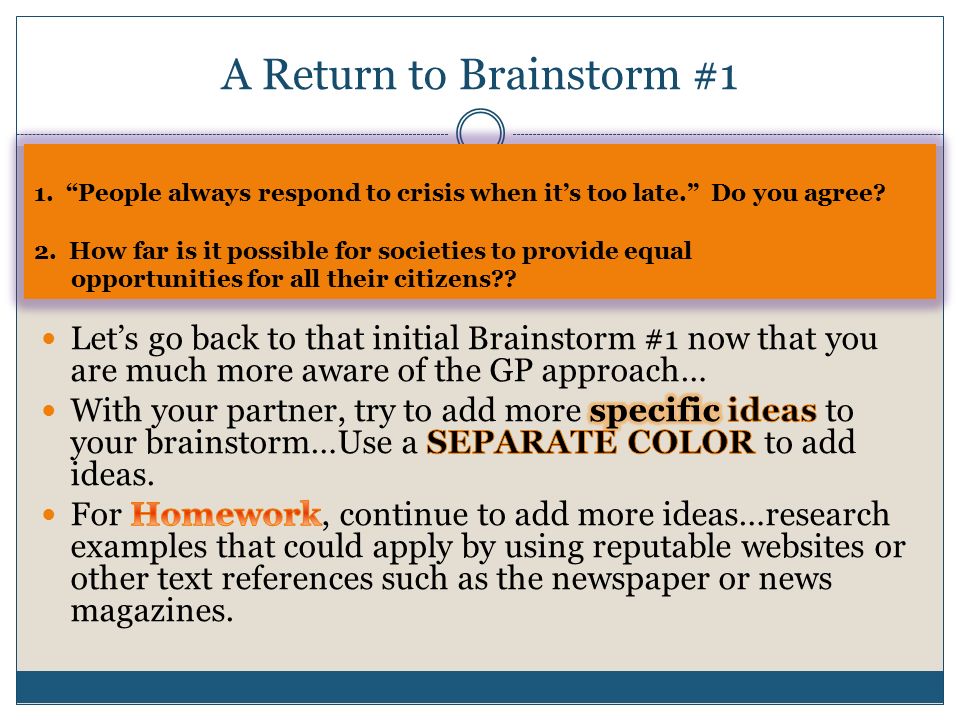 A Return to Brainstorm #1

1. “People always respond to crisis when it’s too late.” Do you agree?

2. How far is it possible for societies to provide equal opportunities for all their citizens??

- Let’s go back to that initial Brainstorm #1 now that you are much more aware of the GP approach…
- With your partner, try to add more specific ideas to your brainstorm…Use a SEPARATE COLOR to add ideas.
- For Homework, continue to add more ideas…research examples that could apply by using reputable websites or other text references such as the newspaper or news magazines.